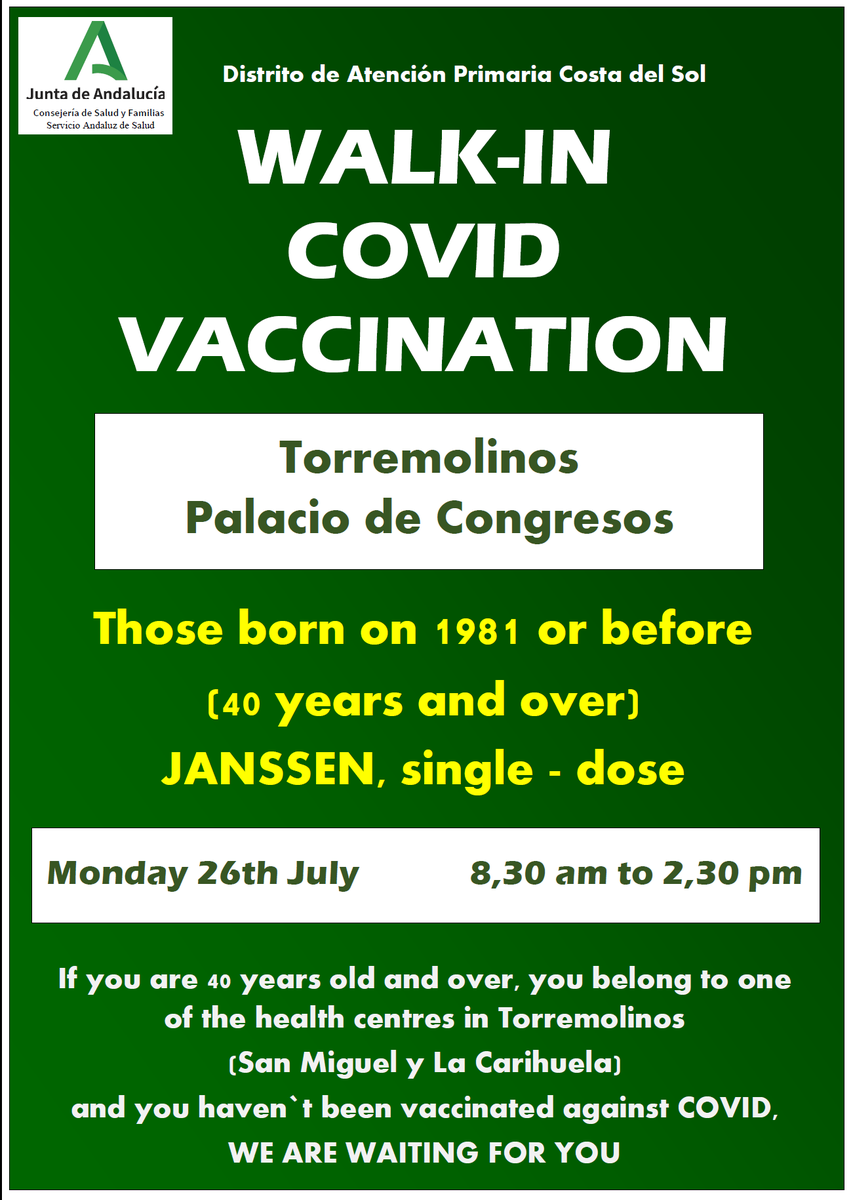 Junta de Andalucía
Consejería de Salud y Familias
Servicio Andaluz de Salud

Distrito de Atención Primaria Costa del Sol

WALK-IN
COVID
VACCINATION

Torremolinos
Palacio de Congresos

Those born on 1981 or before
(40 years and over)
JANSSEN, single - dose

Monday 26th July 8,30 am to 2,30 pm

If you are 40 years old and over, you belong to one of the health centres in Torremolinos (San Miguel y La Carihuela) and you haven`t been vaccinated against COVID, WE ARE WAITING FOR YOU